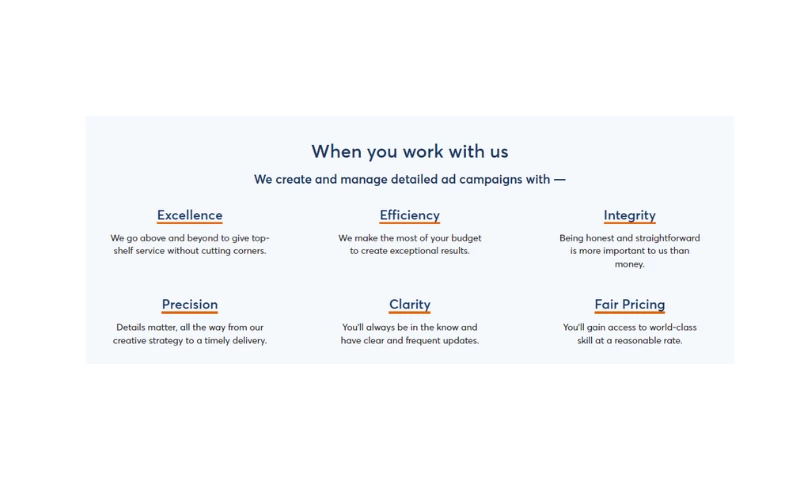 When you work with us

We create and manage detailed ad campaigns with —

Excellence

We go above and beyond to give top-shelf service without cutting corners.

Efficiency

We make the most of your budget to create exceptional results.

Integrity

Being honest and straightforward is more important to us than money.

Precision

Details matter, all the way from our creative strategy to a timely delivery.

Clarity

You'll always be in the know and have clear and frequent updates.

Fair Pricing

You'll gain access to world-class skill at a reasonable rate.